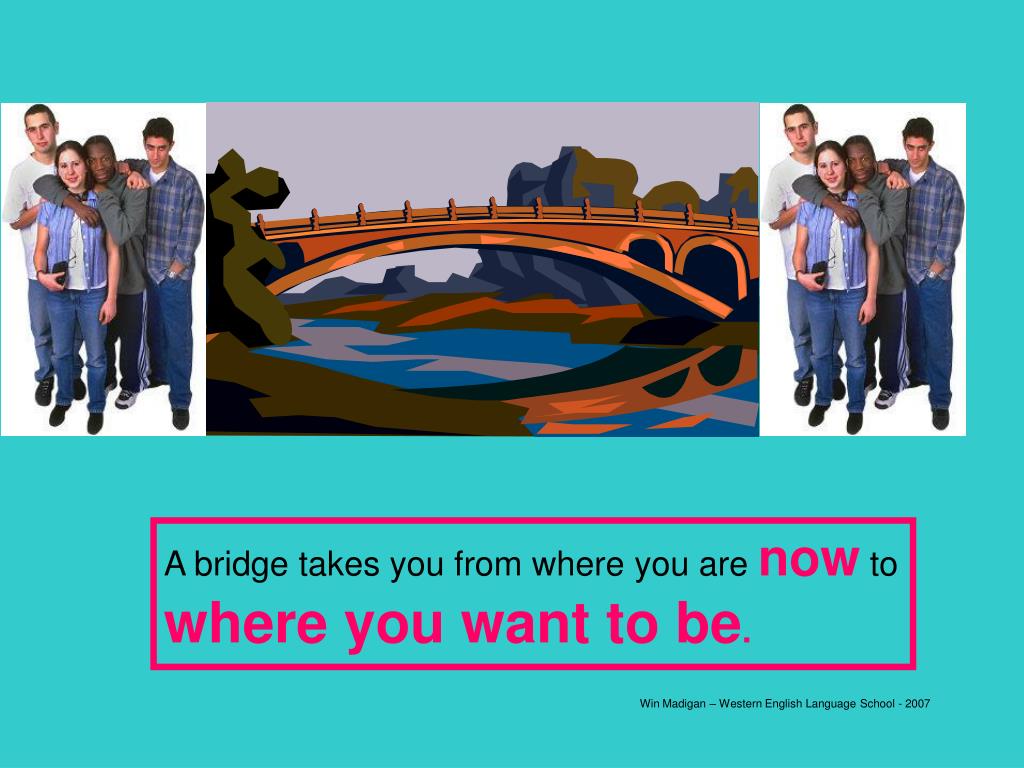 A bridge takes you from where you are now to where you want to be.

Win Madigan – Western English Language School - 2007